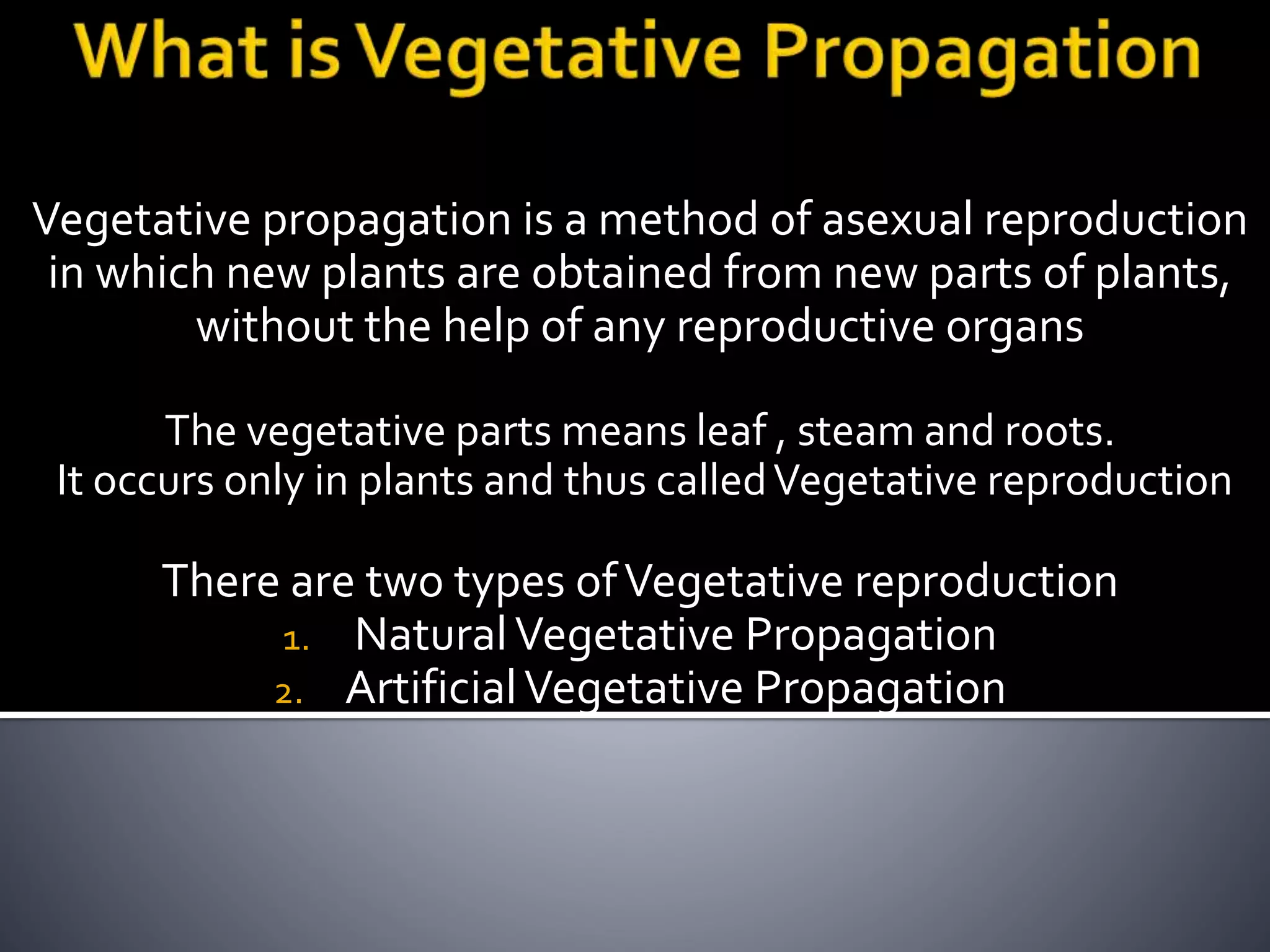 What is Vegetative Propagation

Vegetative propagation is a method of asexual reproduction in which new plants are obtained from new parts of plants, without the help of any reproductive organs

The vegetative parts means leaf , steam and roots.
It occurs only in plants and thus called Vegetative reproduction

There are two types of Vegetative reproduction
1. Natural Vegetative Propagation
2. Artificial Vegetative Propagation